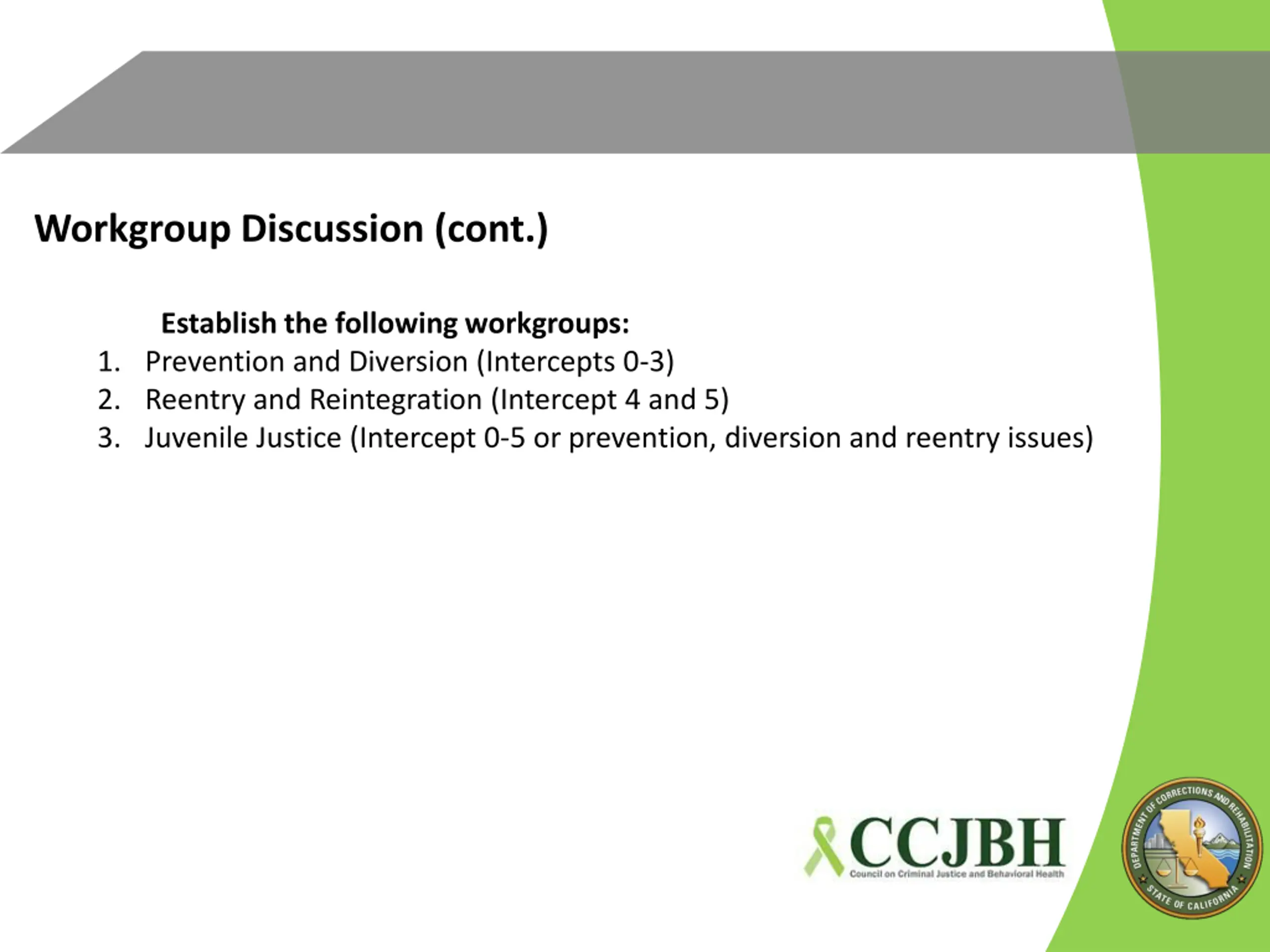 Workgroup Discussion (cont.)

Establish the following workgroups:

1. Prevention and Diversion (Intercepts 0-3)
2. Reentry and Reintegration (Intercept 4 and 5)
3. Juvenile Justice (Intercept 0-5 or prevention, diversion and reentry issues)

CCJBH
Council on Criminal Justice and Behavioral Health

DEPARTMENT OF CORRECTIONS AND REHABILITATION
STATE OF CALIFORNIA